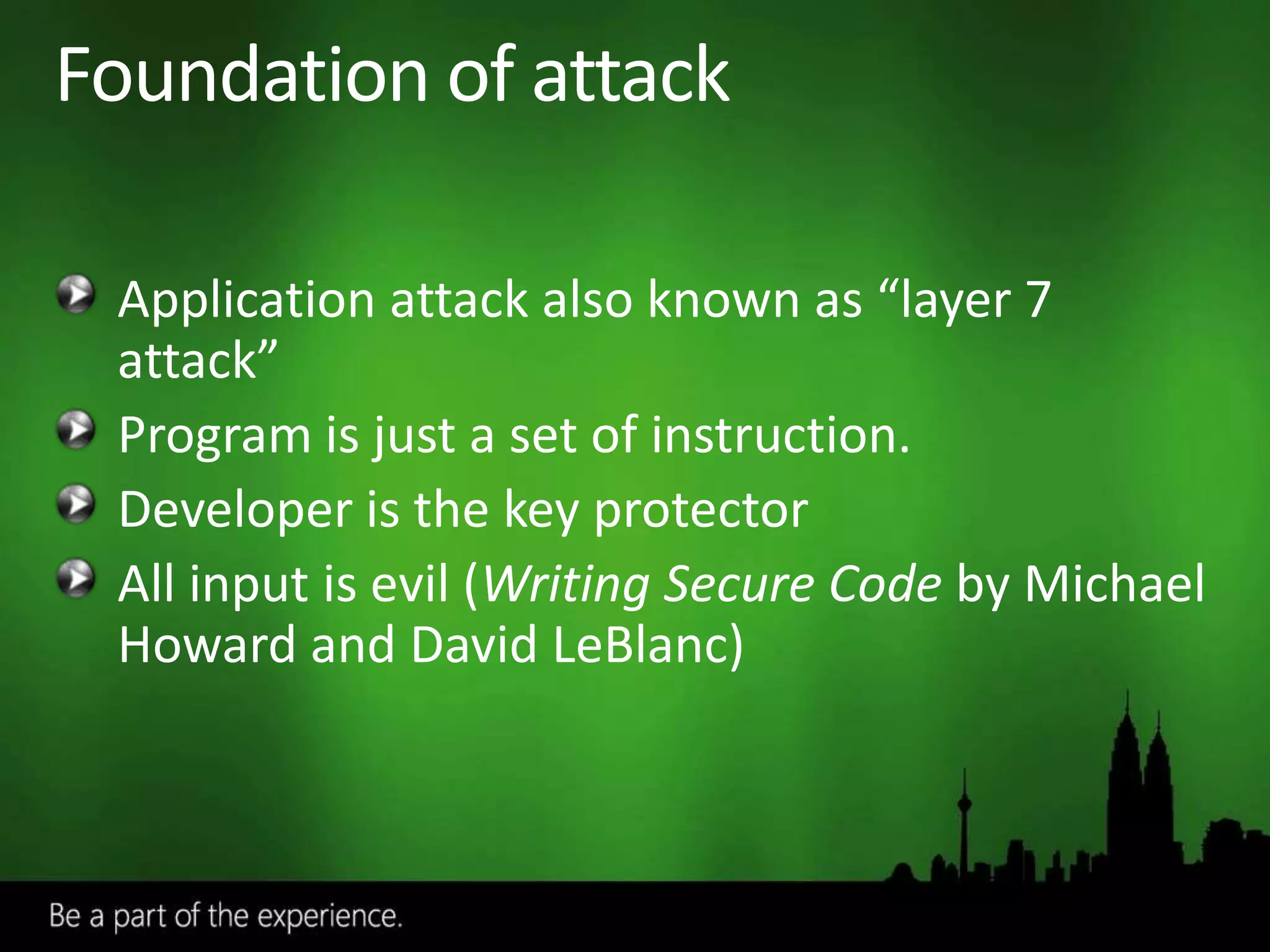 Foundation of attack

Application attack also known as “layer 7 attack”

Program is just a set of instruction.

Developer is the key protector

All input is evil (Writing Secure Code by Michael Howard and David LeBlanc)

Be a part of the experience.